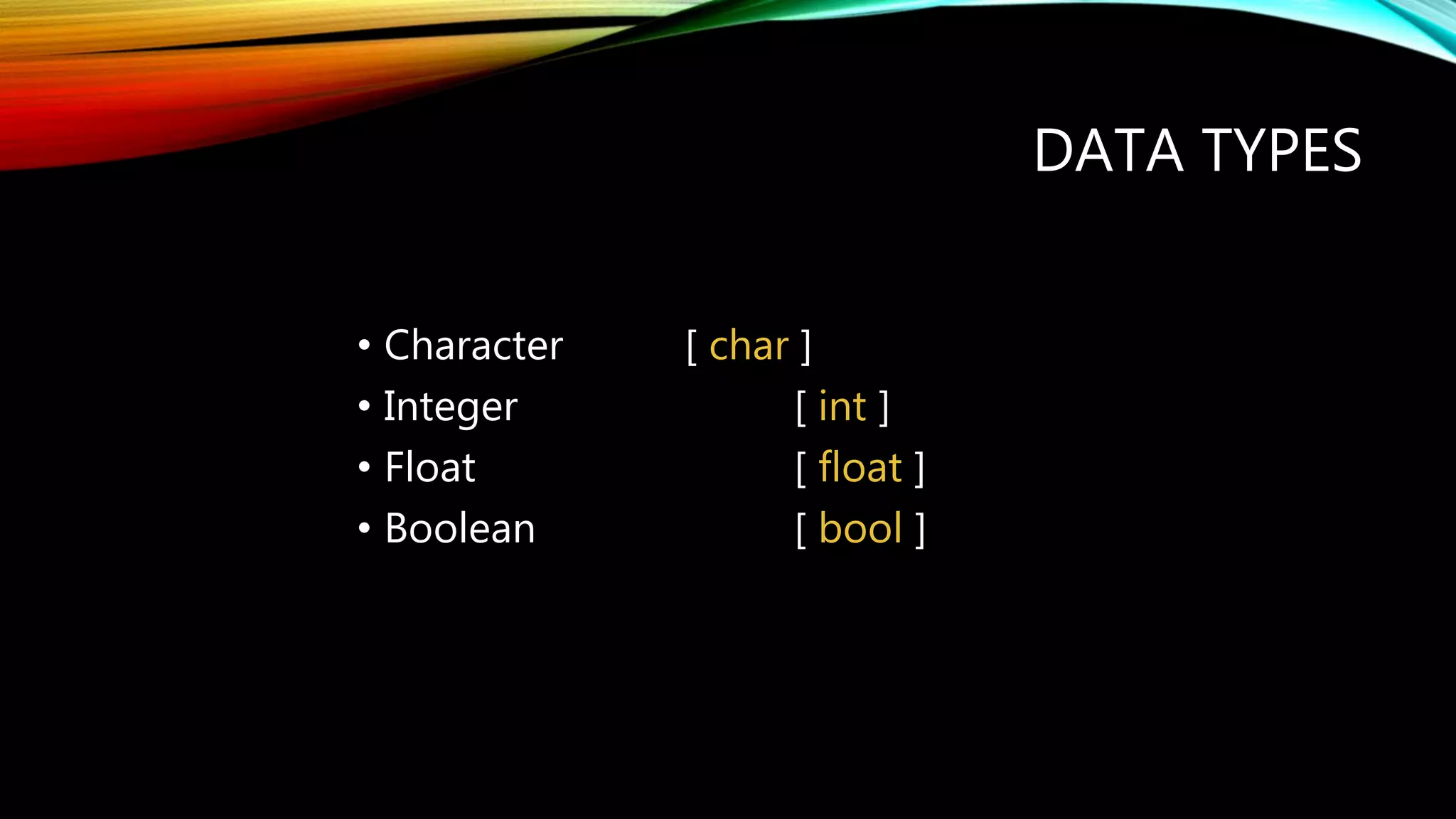 DATA TYPES

• Character [ char ]
• Integer [ int ]
• Float [ float ]
• Boolean [ bool ]